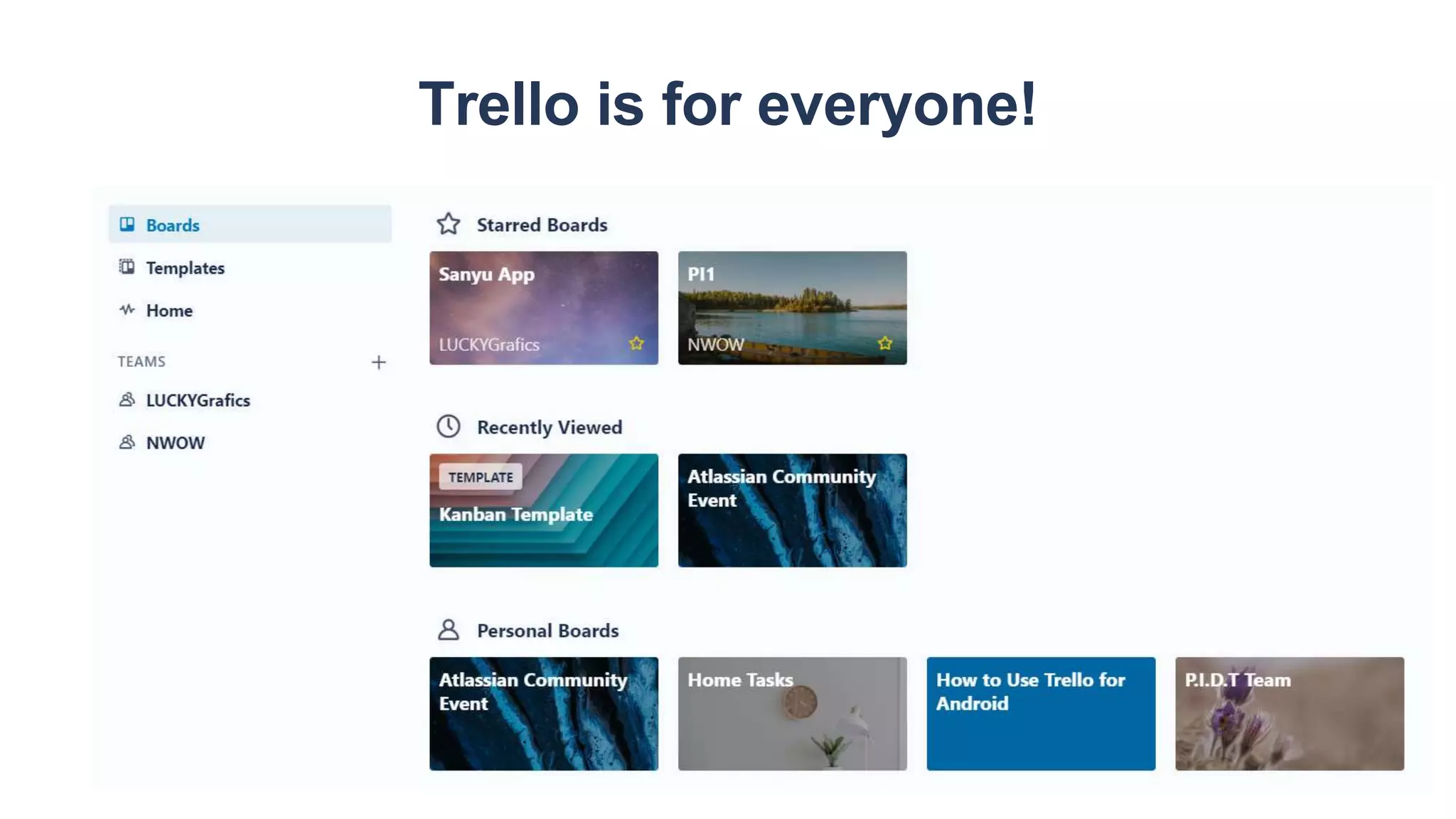 Trello is for everyone!

Boards

Templates

Home

TEAMS

+

LUCKYGrafics

NWOW

Starred Boards

Sanyu App

LUCKYGrafics

PI1

NWOW

Recently Viewed

TEMPLATE

Kanban Template

Atlassian Community Event

Personal Boards

Atlassian Community Event

Home Tasks

How to Use Trello for Android

P.I.D.T Team